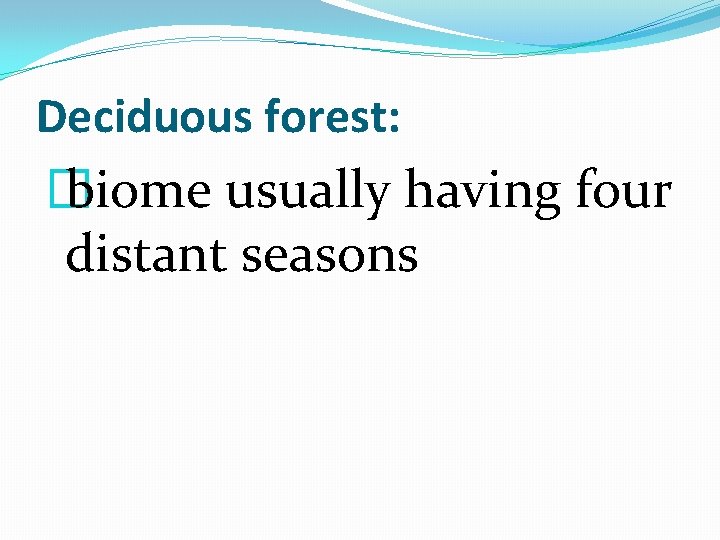 Deciduous forest:

biome usually having four distant seasons